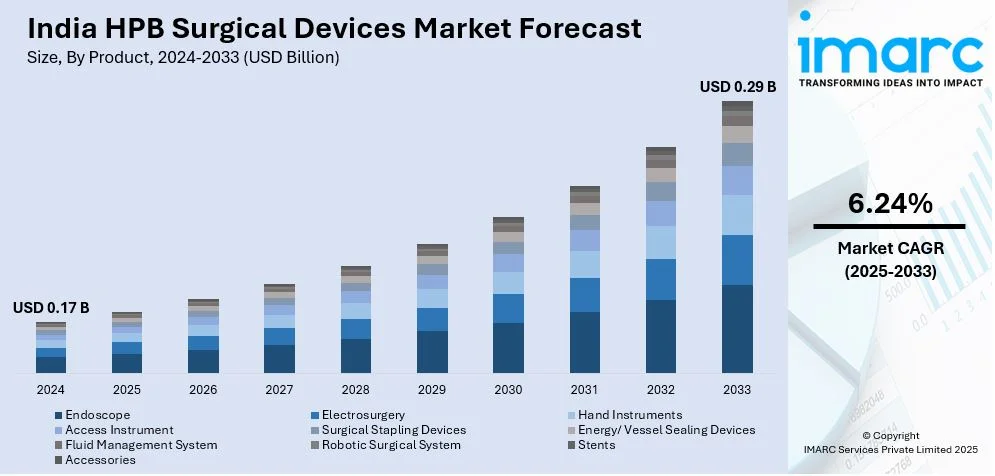 India HPB Surgical Devices Market Forecast
Size, By Product, 2024-2033 (USD Billion)

USD 0.17 B

USD 0.29 B

2024
2025
2026
2027
2028
2029
2030
2031
2032
2033

Endoscope
Electrosurgery
Hand Instruments
Access Instrument
Surgical Stapling Devices
Energy/ Vessel Sealing Devices
Fluid Management System
Robotic Surgical System
Stents
Accessories

imarc
TRANSFORMING IDEAS INTO IMPACT

6.24%
Market CAGR
(2025-2033)

© Copyright
IMARC Services Private Limited 2025